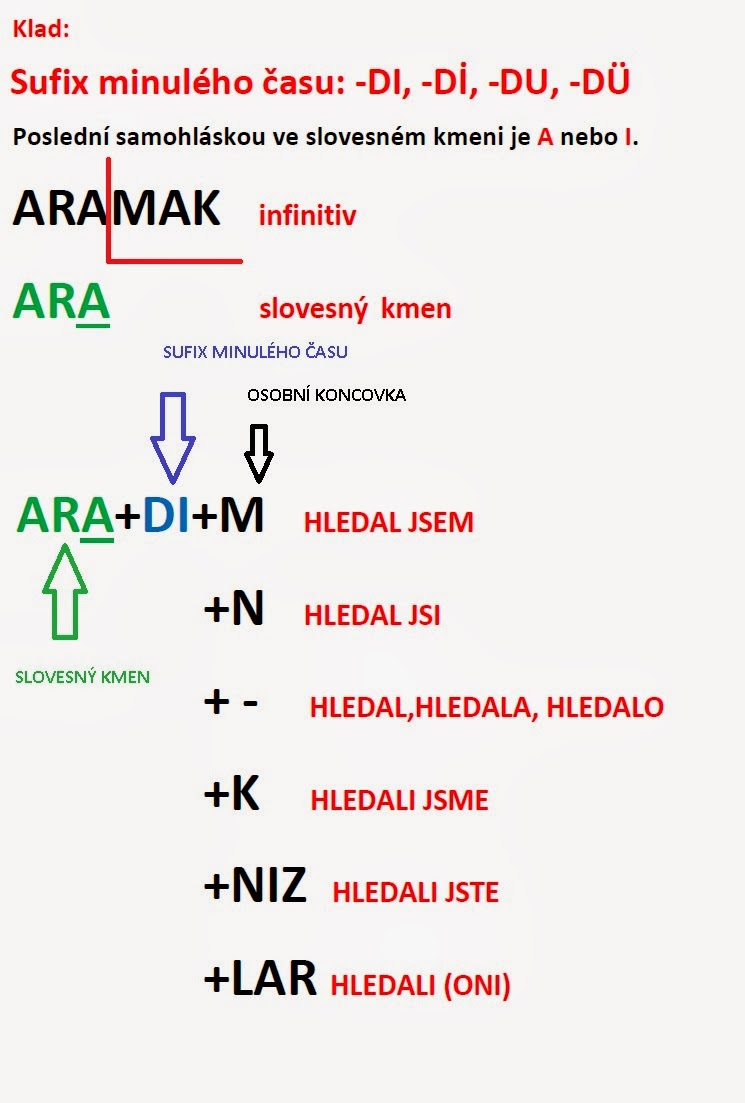 Klad:

Sufix minulého času: -DI, -Dİ, -DU, -DÜ

Poslední samohláskou ve slovesném kmeni je A nebo I.

ARAMAK infinitiv

ARA slovesný kmen

SUFIX MINULÉHO ČASU

OSOBNÍ KONCOVKA

ARA+DI+M HLEDAL JSEM

SLOVESNÝ KMEN

+N HLEDAL JSI

+ - HLEDAL,HLEDALA, HLEDALO

+K HLEDALI JSME

+NIZ HLEDALI JSTE

+LAR HLEDALI (ONI)